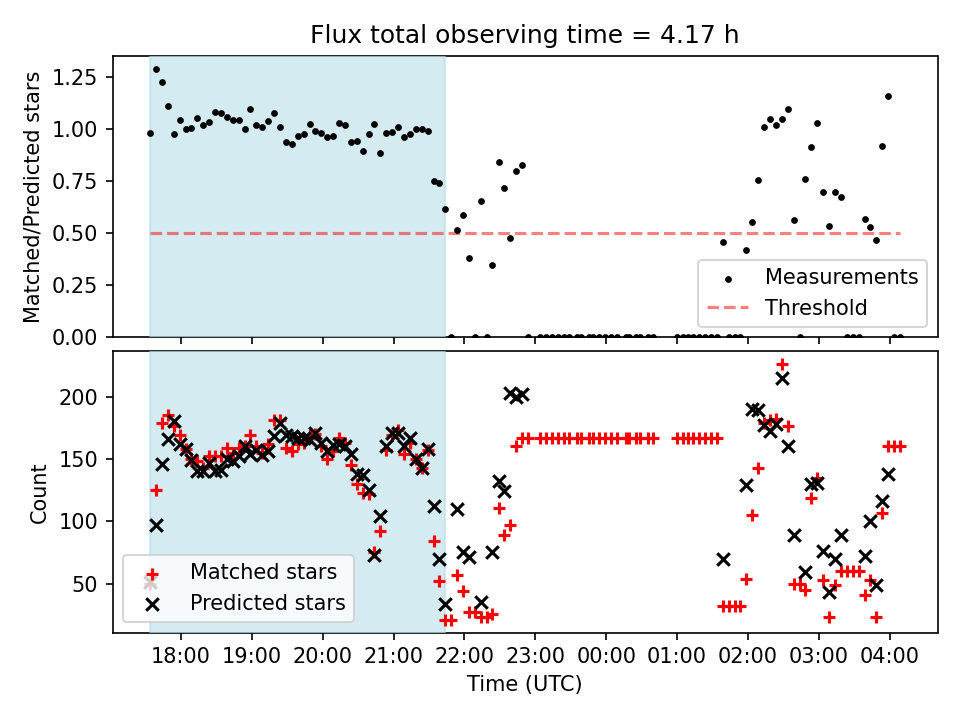 Flux total observing time = 4.17 h

Matched/Predicted stars

1.25
1.00
0.75
0.50
0.25
0.00

Measurements
Threshold

Count

200
150
100
50

Matched stars
Predicted stars

18:00 19:00 20:00 21:00 22:00 23:00 00:00 01:00 02:00 03:00 04:00

Time (UTC)